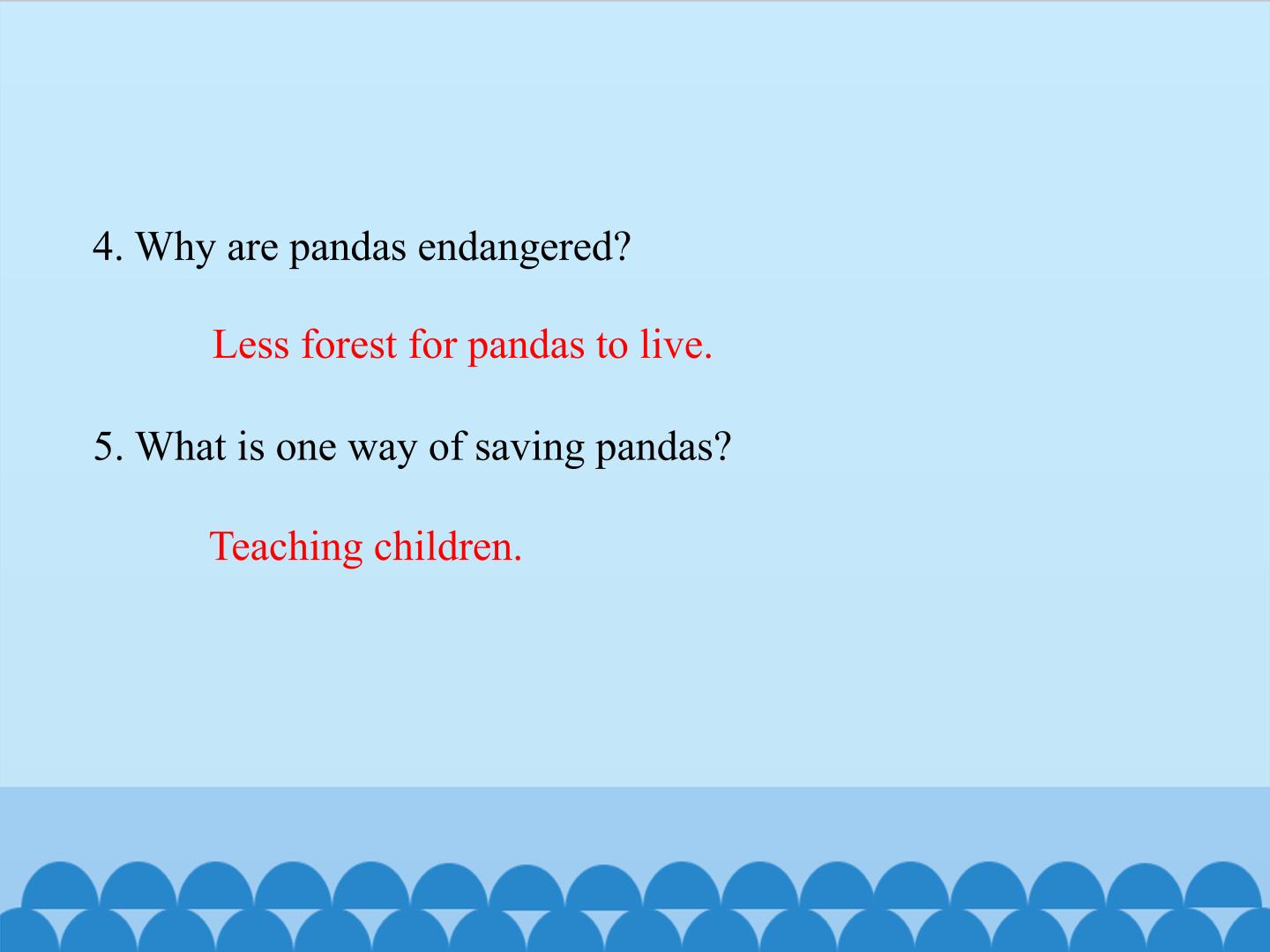 4. Why are pandas endangered?

Less forest for pandas to live.

5. What is one way of saving pandas?

Teaching children.